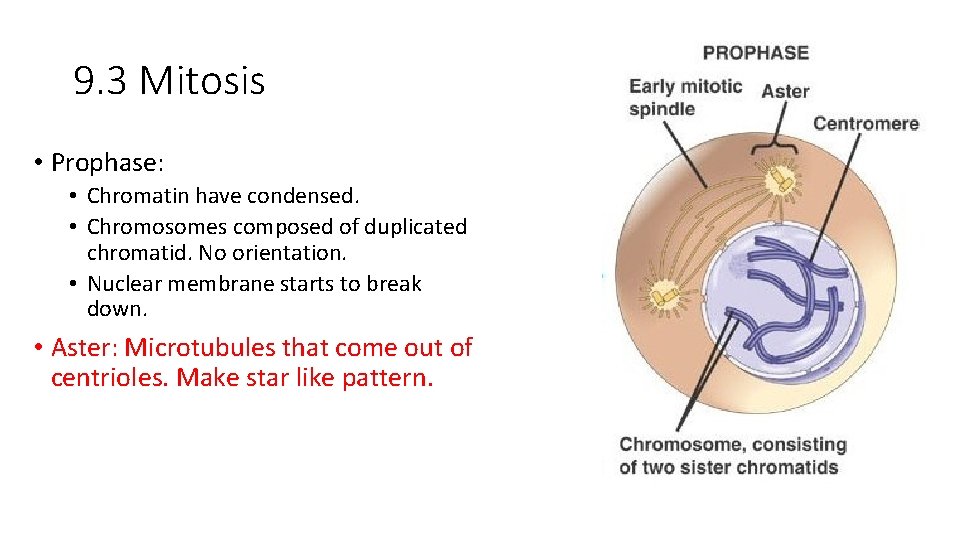 9.3 Mitosis

• Prophase:
 • Chromatin have condensed.
 • Chromosomes composed of duplicated chromatid. No orientation.
 • Nuclear membrane starts to break down.

• Aster: Microtubules that come out of centrioles. Make star like pattern.

PROPHASE

Early mitotic spindle

Aster

Centromere

Chromosome, consisting of two sister chromatids